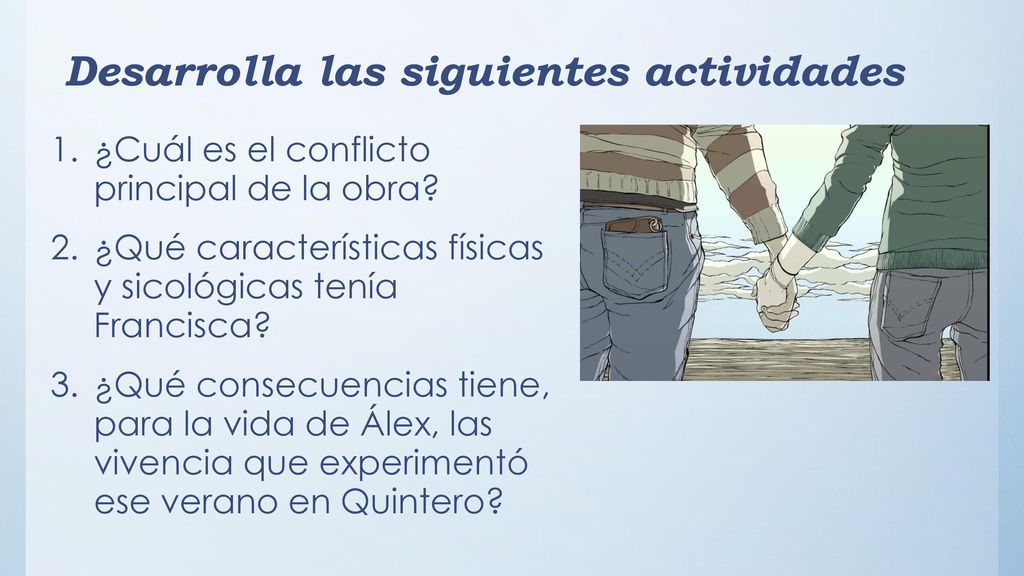 Desarrolla las siguientes actividades

1. ¿Cuál es el conflicto principal de la obra?

2. ¿Qué características físicas y sicológicas tenía Francisca?

3. ¿Qué consecuencias tiene, para la vida de Álex, las vivencia que experimentó ese verano en Quintero?